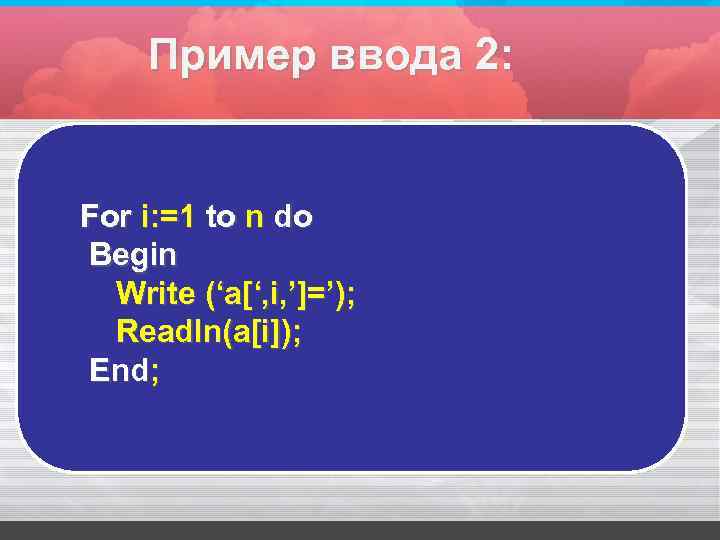 Пример ввода 2:

For i:=1 to n do
Begin
Write (‘a[‘,i,’]=’);
Readln(a[i]);
End;